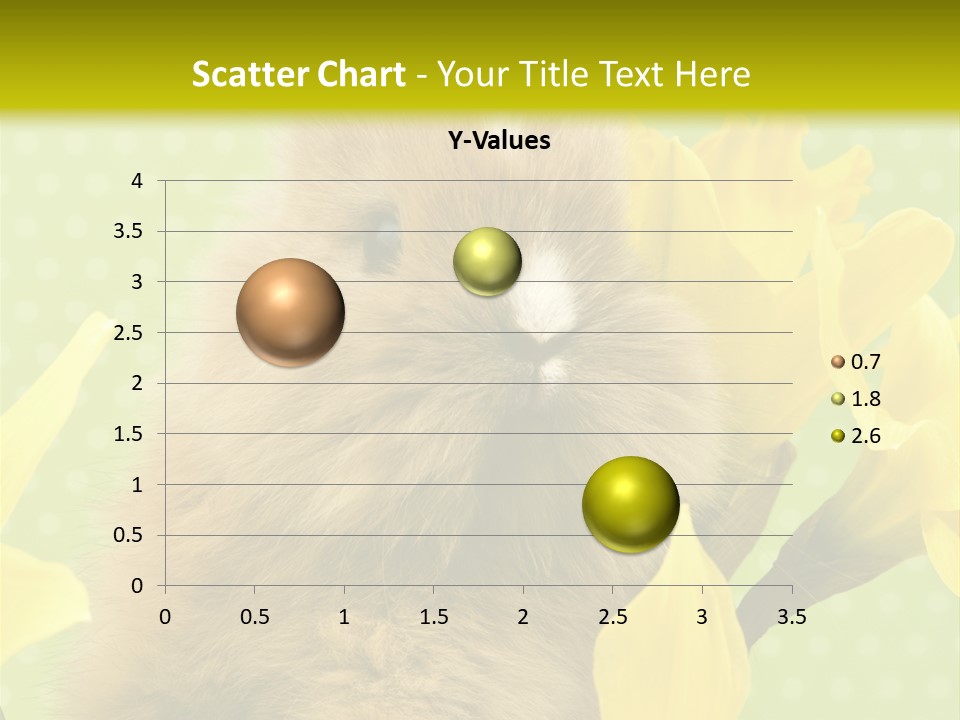 Scatter Chart - Your Title Text Here

Y-Values

4
3.5
3
2.5
2
1.5
1
0.5
0

0 0.5 1 1.5 2 2.5 3 3.5

0.7
1.8
2.6